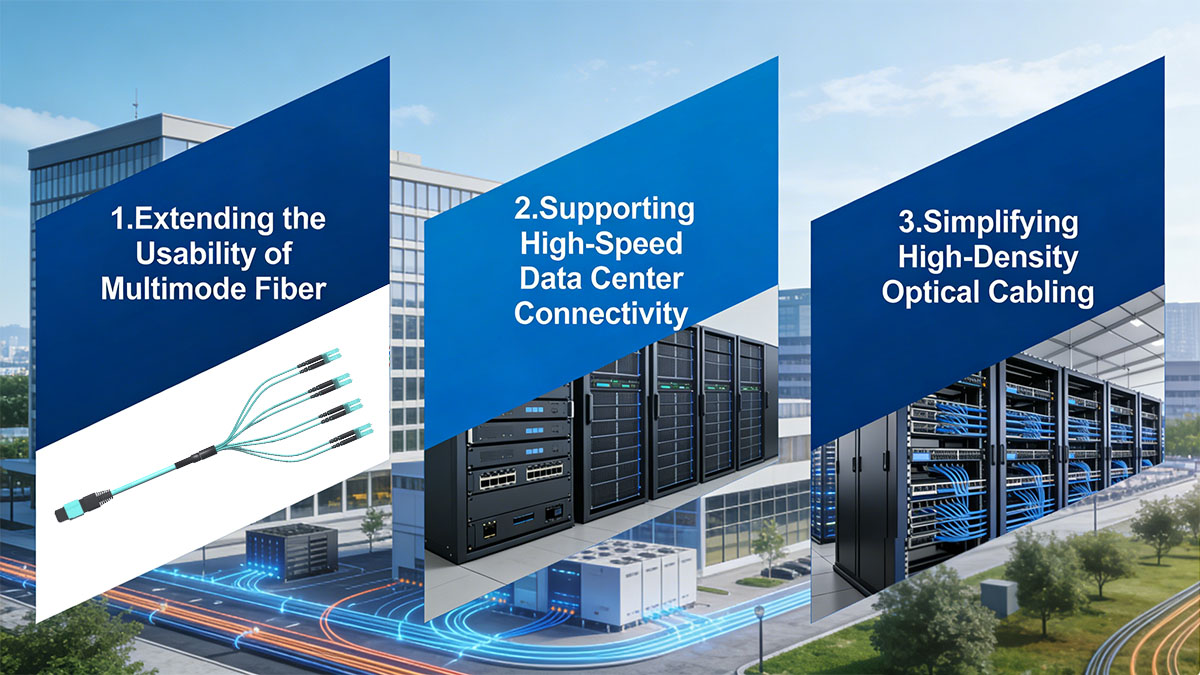 1.Extending the Usability of Multimode Fiber

2.Supporting High-Speed Data Center Connectivity

3.Simplifying High-Density Optical Cabling